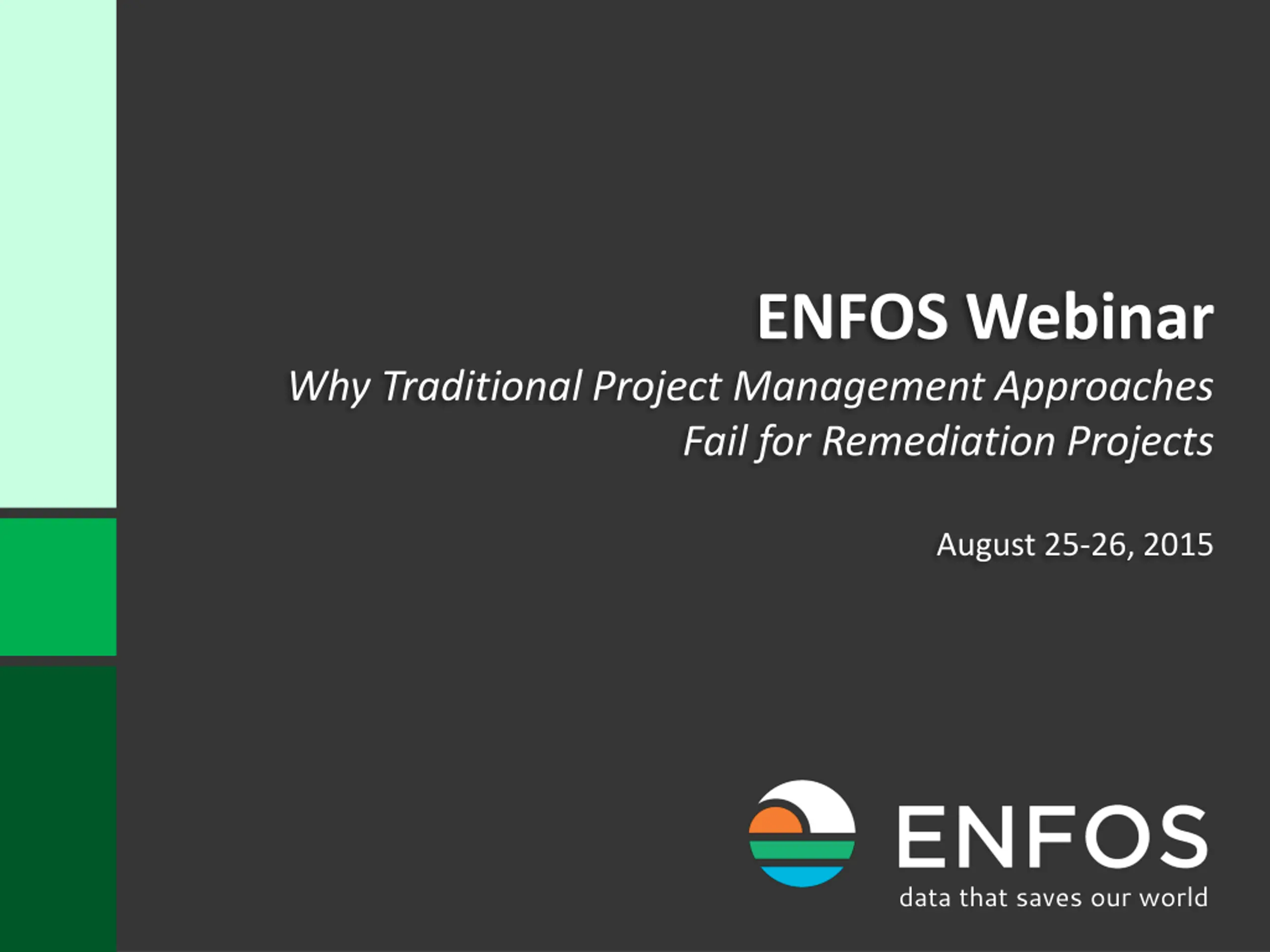 ENFOS Webinar

Why Traditional Project Management Approaches Fail for Remediation Projects

August 25-26, 2015

ENFOS
data that saves our world